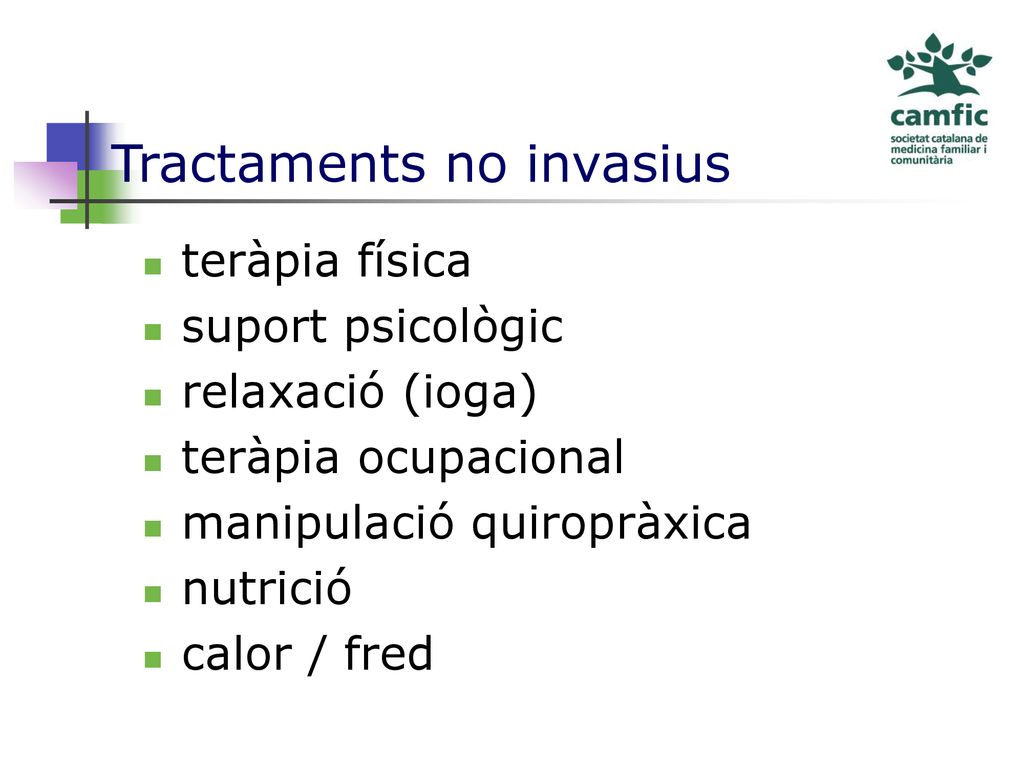 camfic
societat catalana de medicina familiar i comunitària

Tractaments no invasius

- teràpia física
- suport psicològic
- relaxació (ioga)
- teràpia ocupacional
- manipulació quiropràxica
- nutrició
- calor / fred